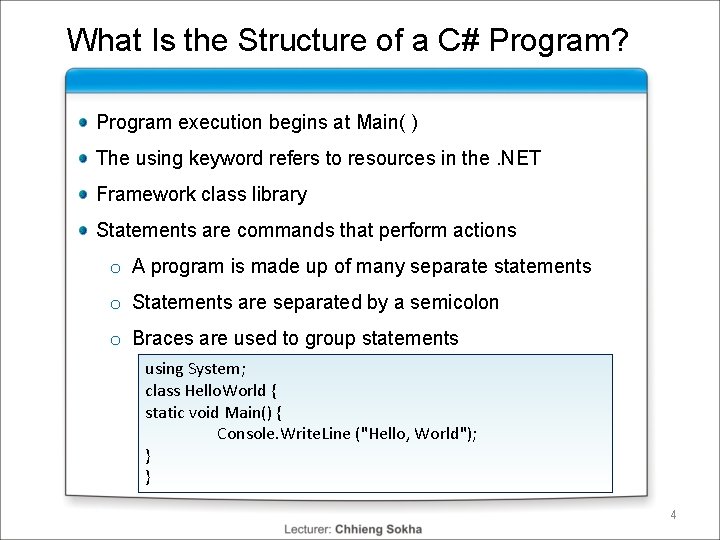 What Is the Structure of a C# Program?

- Program execution begins at Main( )
- The using keyword refers to resources in the .NET
- Framework class library
- Statements are commands that perform actions
  - A program is made up of many separate statements
  - Statements are separated by a semicolon
  - Braces are used to group statements

using System;
class HelloWorld {
static void Main() {
Console.WriteLine ("Hello, World");
}
}

4

Lecturer: Chhieng Sokha